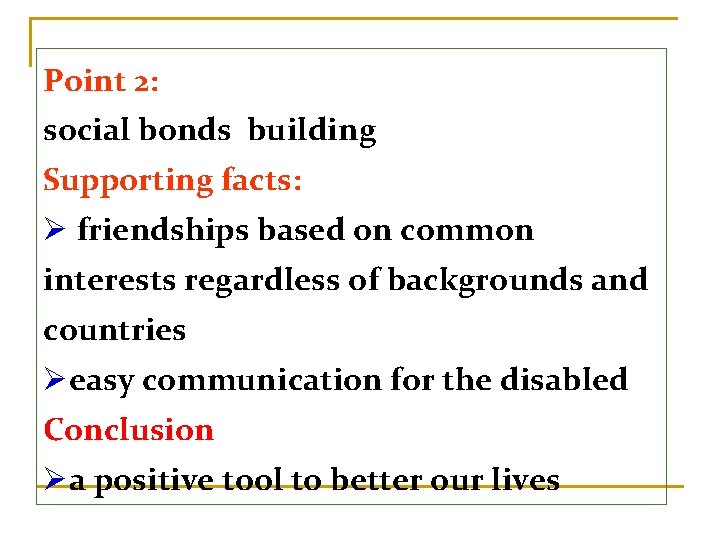 Point 2:
social bonds building
Supporting facts:
➢ friendships based on common interests regardless of backgrounds and countries
➢ easy communication for the disabled
Conclusion
➢ a positive tool to better our lives